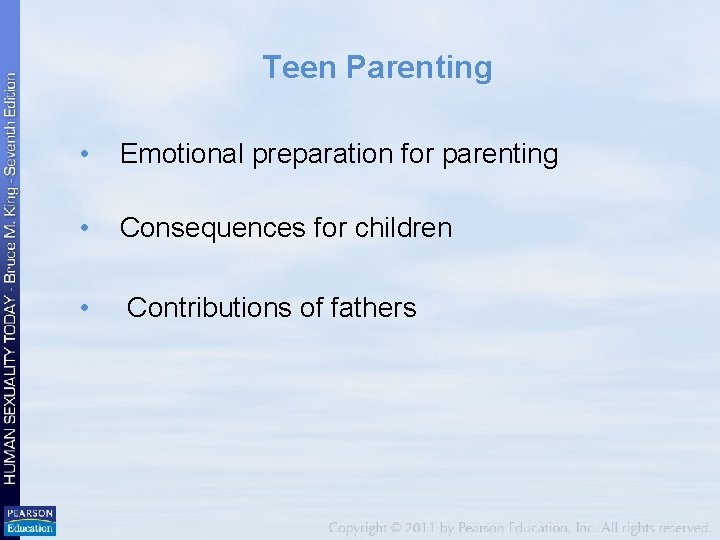 HUMAN SEXUALITY TODAY - Bruce M. King - Seventh Edition

Teen Parenting

• Emotional preparation for parenting

• Consequences for children

• Contributions of fathers

PEARSON Education

Copyright © 2011 by Pearson Education, Inc. All rights reserved.